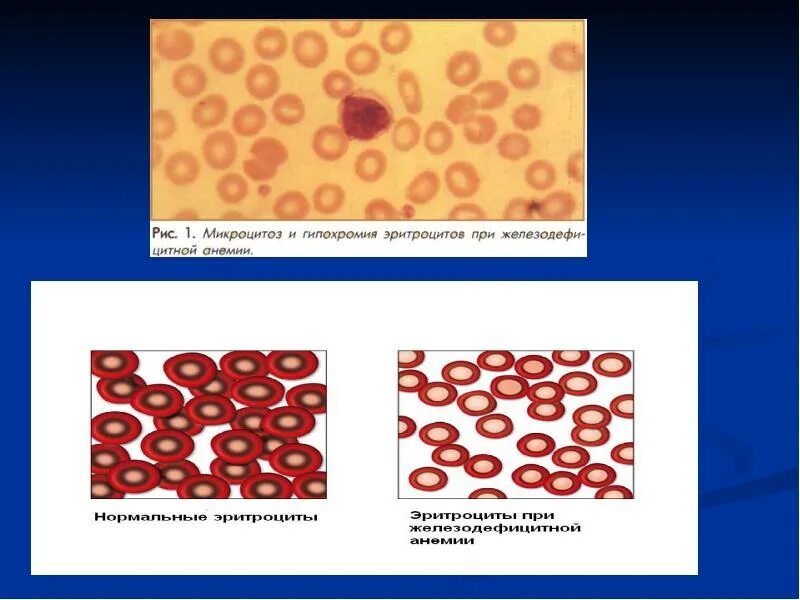 Рис. 1. Микроцитоз и гипохромия эритроцитов при железодефицитной анемии.

Нормальные эритроциты

Эритроциты при железодефицитной анемии